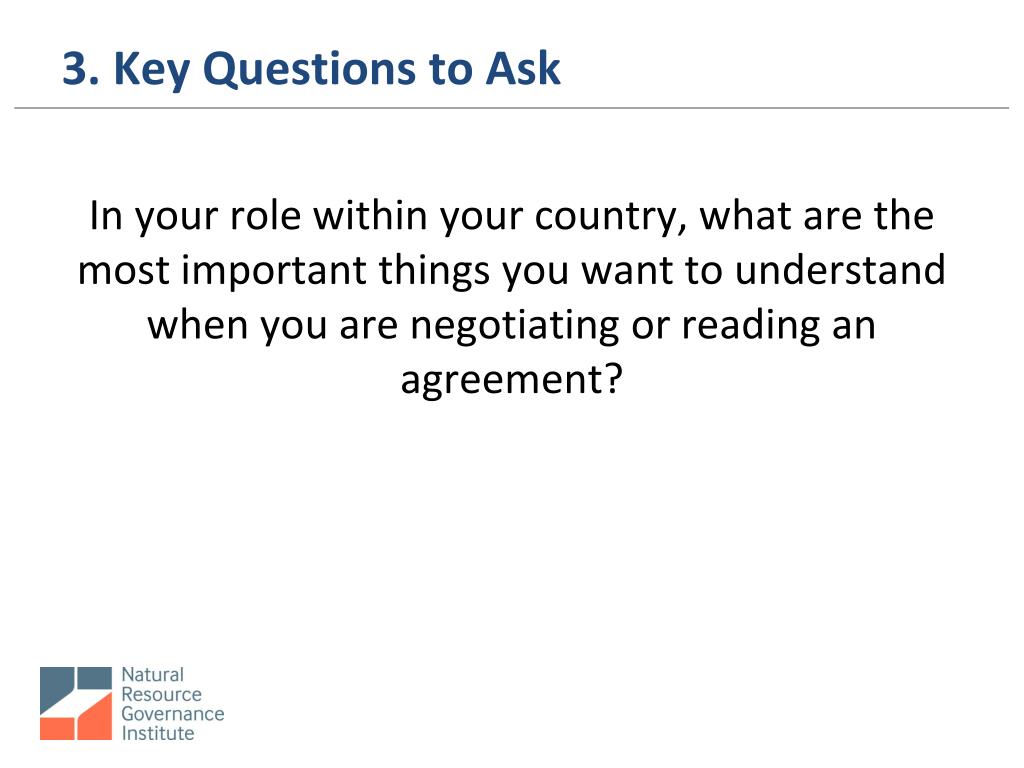 3. Key Questions to Ask

In your role within your country, what are the most important things you want to understand when you are negotiating or reading an agreement?

Natural Resource Governance Institute